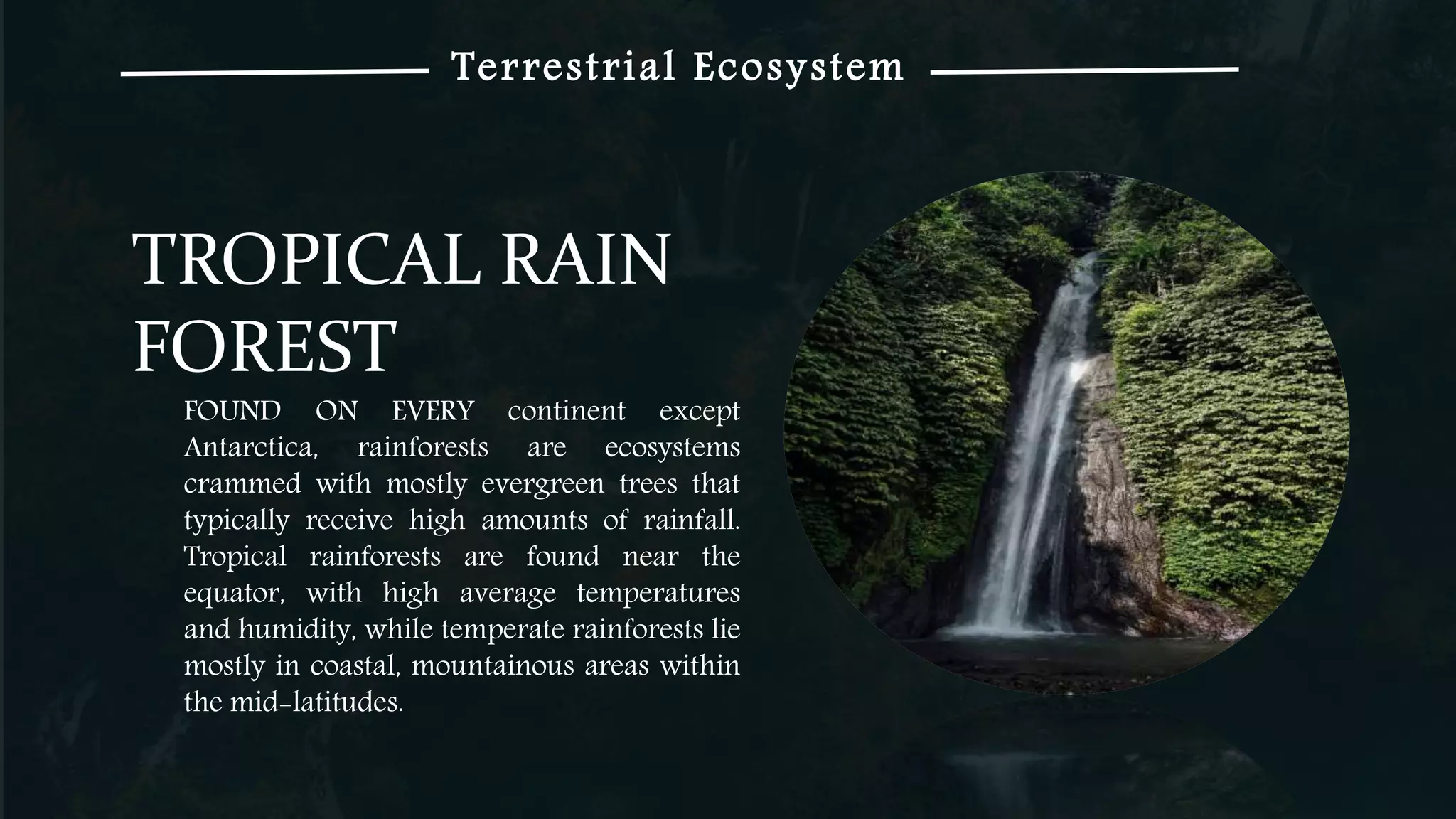 Terrestrial Ecosystem

TROPICAL RAIN FOREST

FOUND ON EVERY continent except Antarctica, rainforests are ecosystems crammed with mostly evergreen trees that typically receive high amounts of rainfall. Tropical rainforests are found near the equator, with high average temperatures and humidity, while temperate rainforests lie mostly in coastal, mountainous areas within the mid-latitudes.